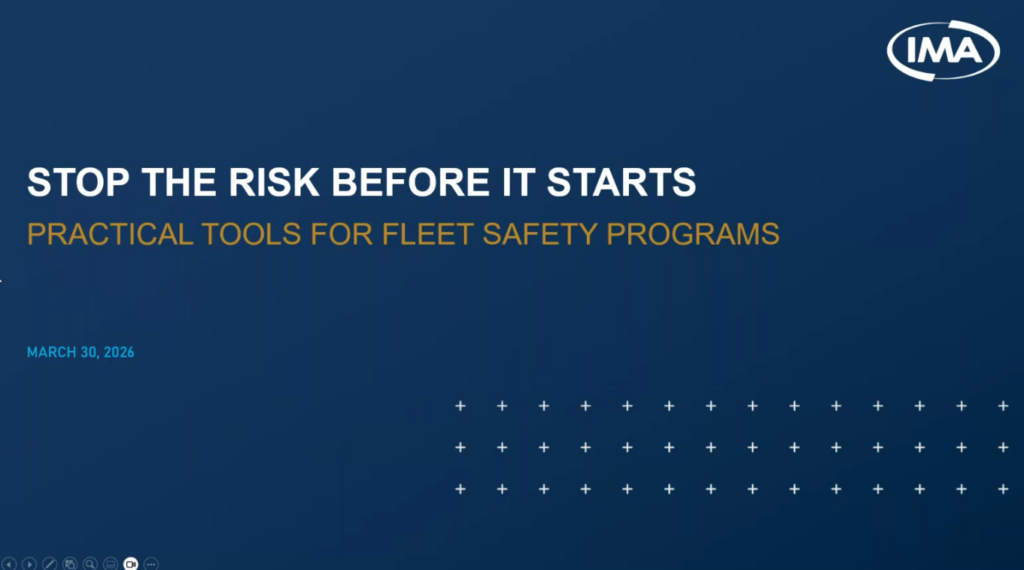 IMA

STOP THE RISK BEFORE IT STARTS

PRACTICAL TOOLS FOR FLEET SAFETY PROGRAMS

MARCH 30, 2026